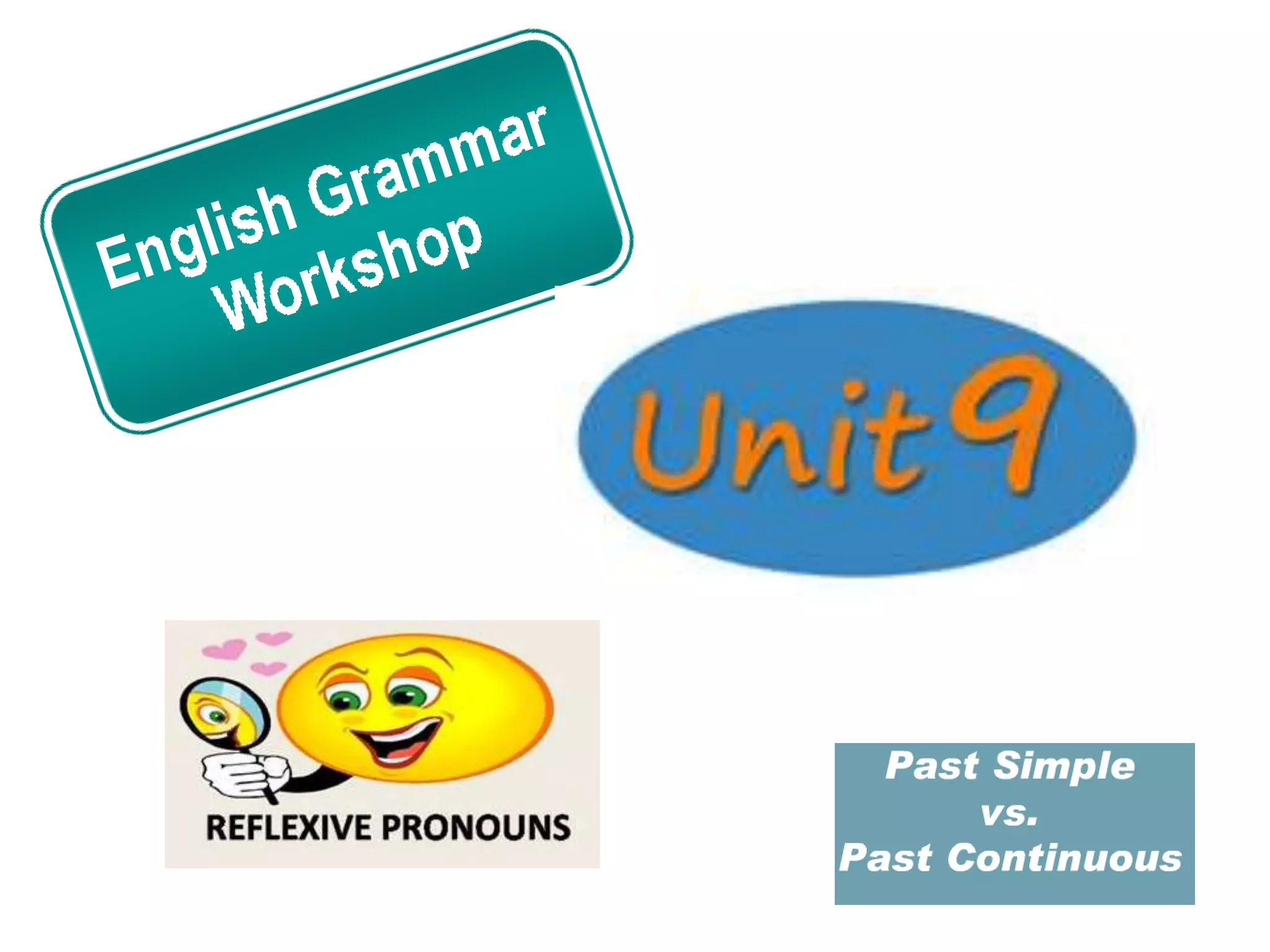 English Grammar Workshop

Unit 9

REFLEXIVE PRONOUNS

Past Simple
vs.
Past Continuous